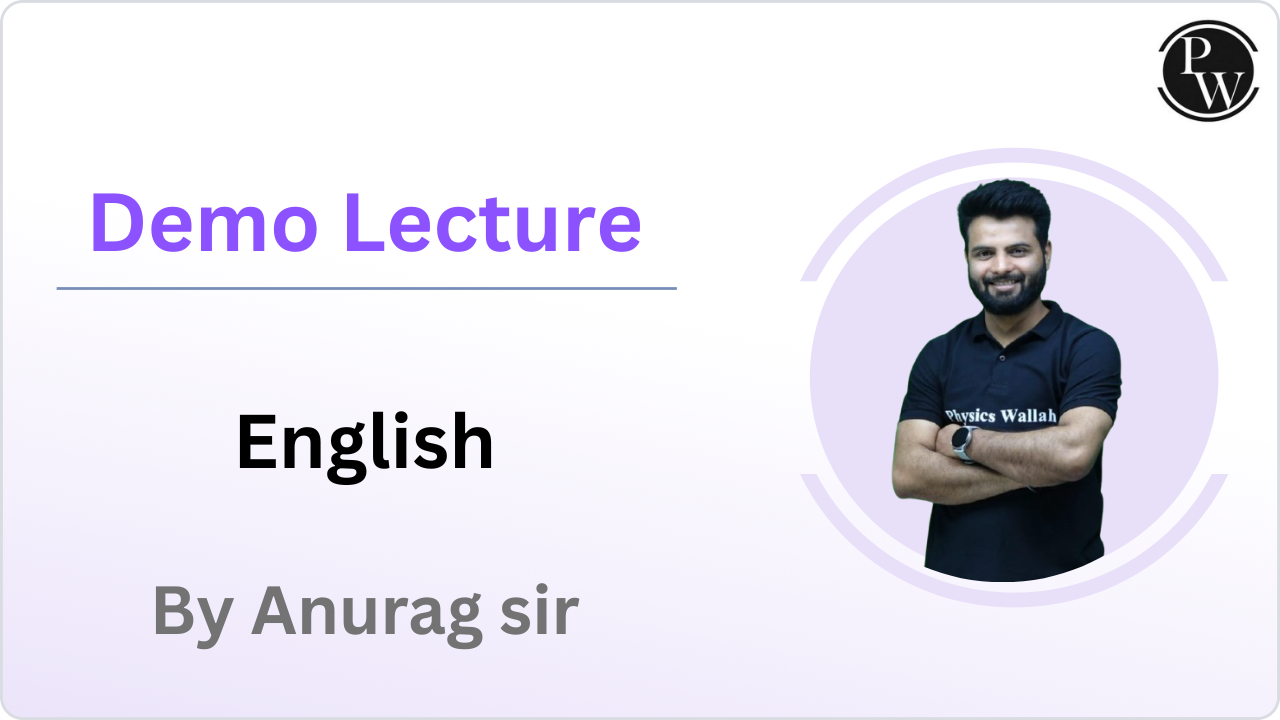 PW

Demo Lecture

English

By Anurag sir

Physics Wallah